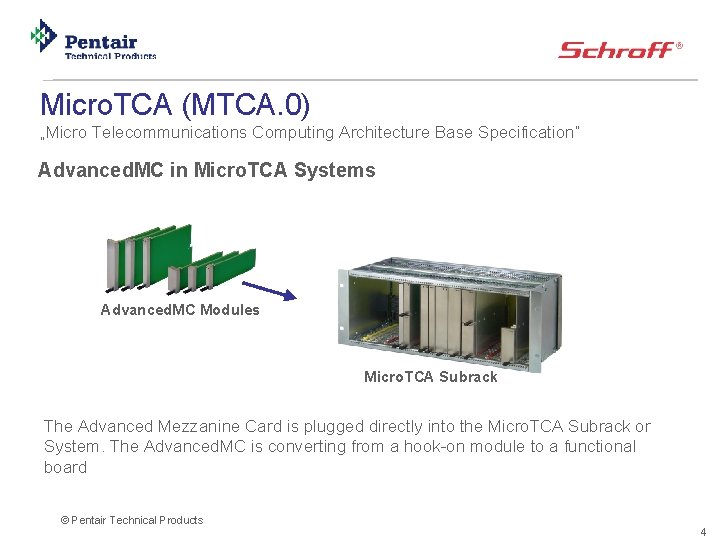 Pentair
Technical Products

Schroff®

MicroTCA (MTCA.0)
„Micro Telecommunications Computing Architecture Base Specification"

AdvancedMC in MicroTCA Systems

AdvancedMC Modules

MicroTCA Subrack

The Advanced Mezzanine Card is plugged directly into the MicroTCA Subrack or System. The AdvancedMC is converting from a hook-on module to a functional board

© Pentair Technical Products

4